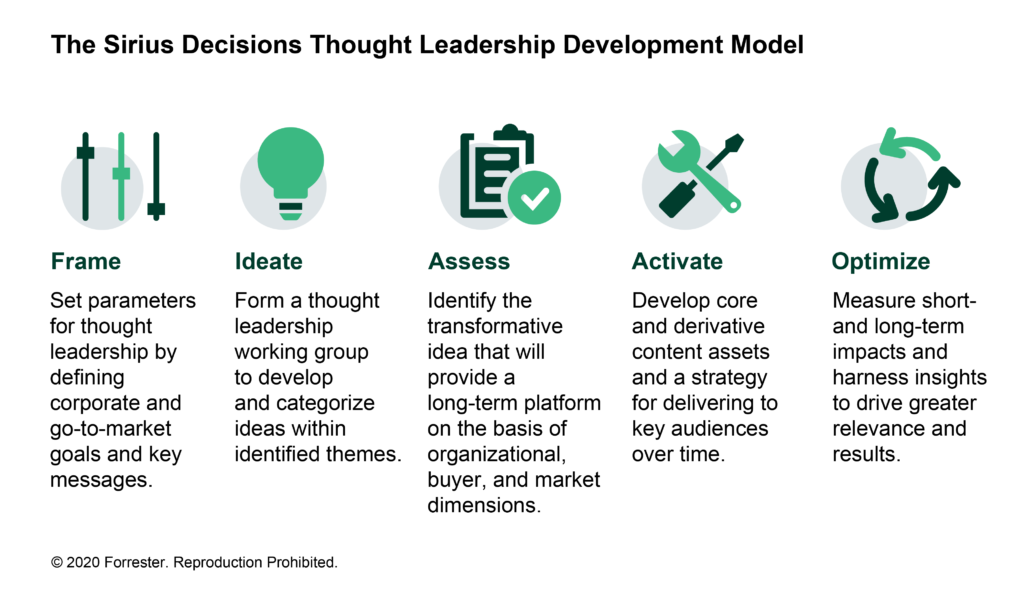 The Sirius Decisions Thought Leadership Development Model

Frame

Set parameters for thought leadership by defining corporate and go-to-market goals and key messages.

Ideate

Form a thought leadership working group to develop and categorize ideas within identified themes.

Assess

Identify the transformative idea that will provide a long-term platform on the basis of organizational, buyer, and market dimensions.

Activate

Develop core and derivative content assets and a strategy for delivering to key audiences over time.

Optimize

Measure short- and long-term impacts and harness insights to drive greater relevance and results.

© 2020 Forrester. Reproduction Prohibited.